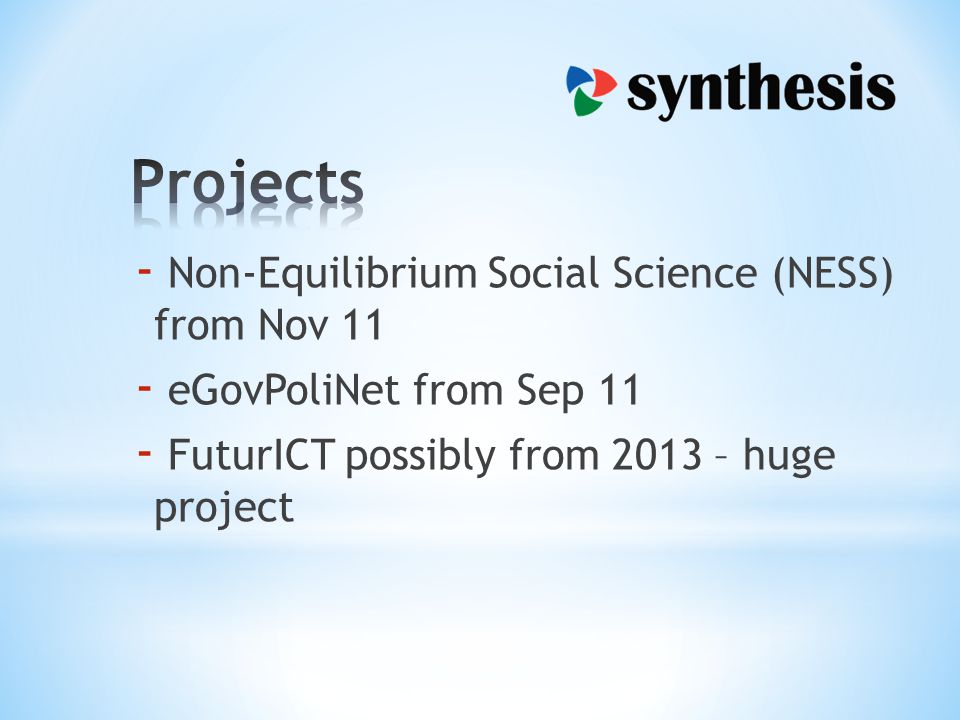 synthesis

Projects

- Non-Equilibrium Social Science (NESS) from Nov 11

- eGovPoliNet from Sep 11

- FuturICT possibly from 2013 – huge project